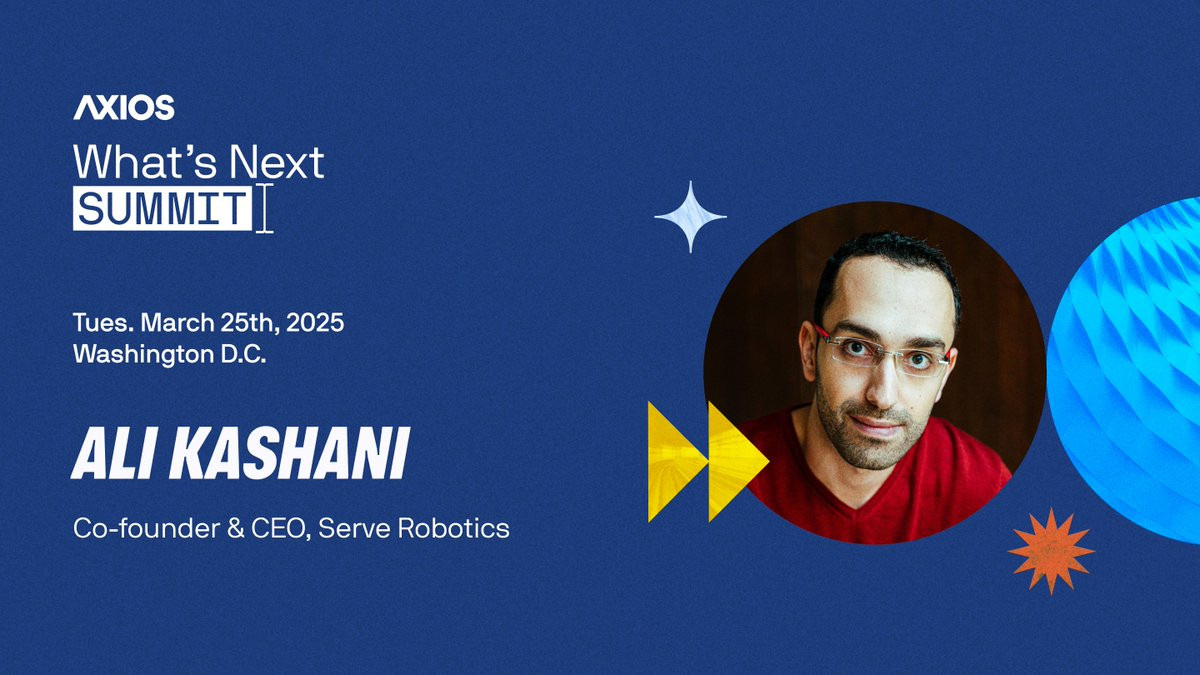 AXIOS
What's Next
SUMMIT

Tues. March 25th, 2025
Washington D.C.

ALI KASHANI

Co-founder & CEO, Serve Robotics